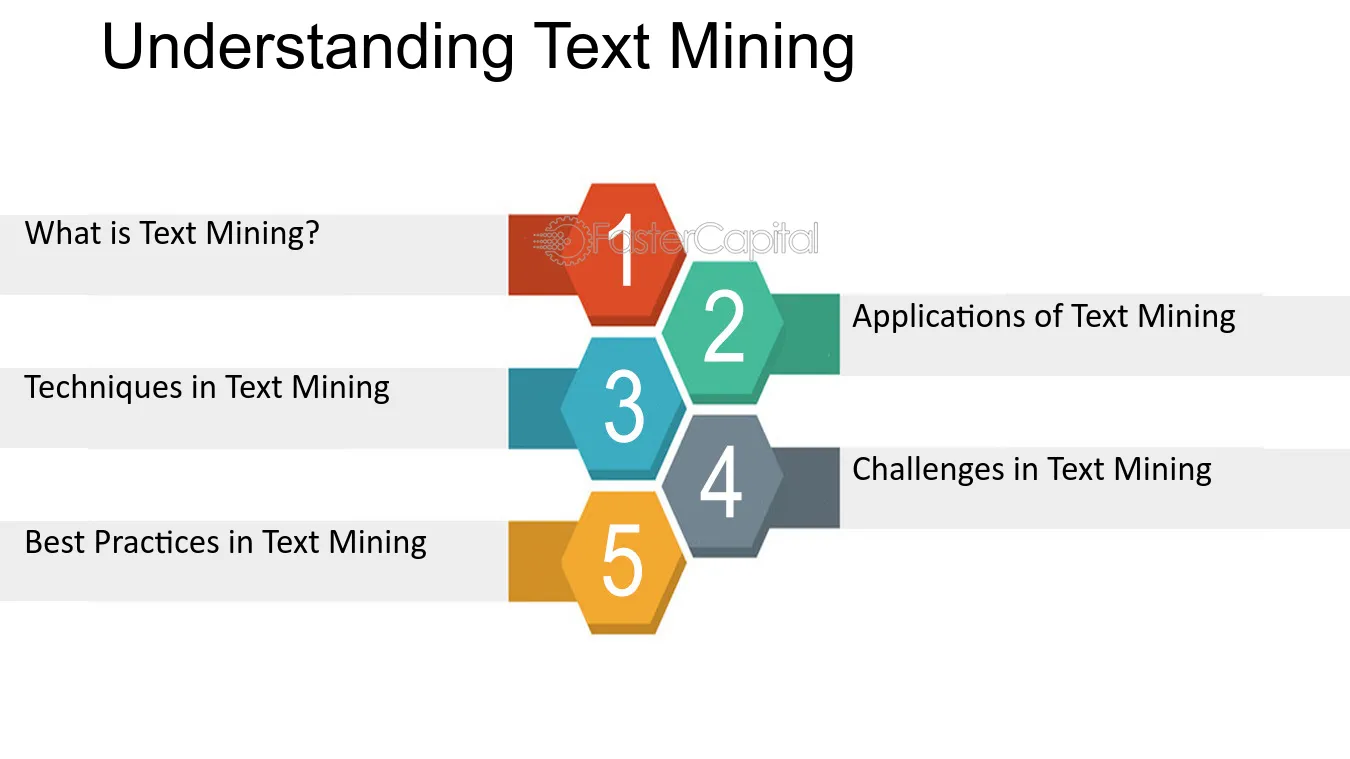 Understanding Text Mining

What is Text Mining?

1

FasterCapital

2

Applications of Text Mining

Techniques in Text Mining

3

4

Challenges in Text Mining

Best Practices in Text Mining

5